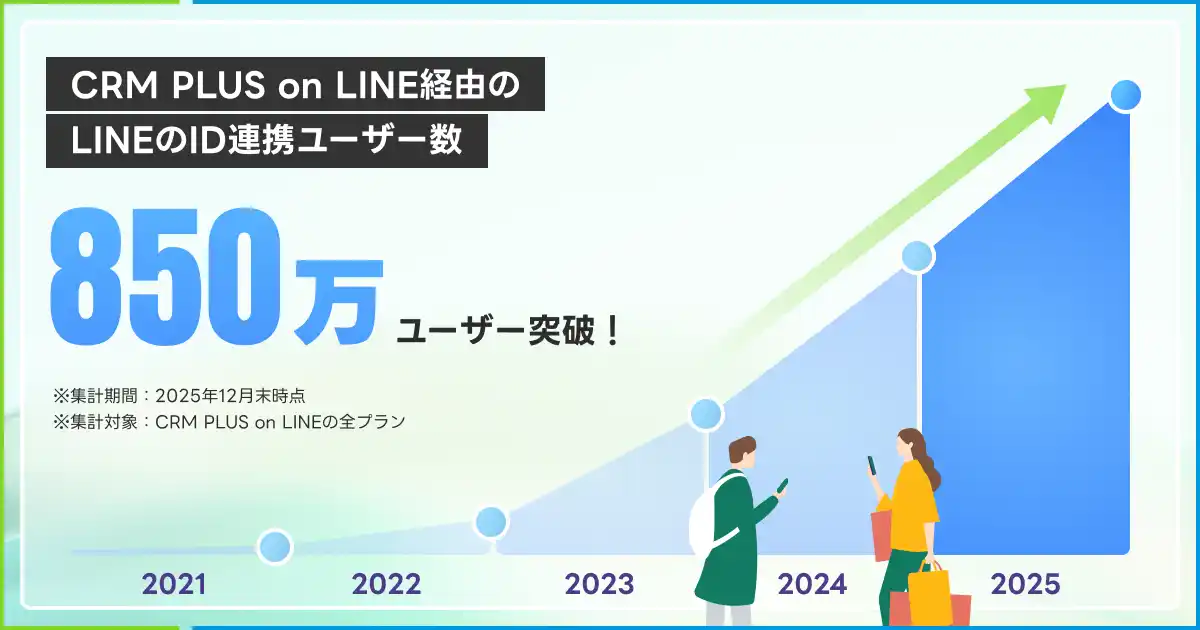 CRM PLUS on LINE経由の
LINEのID連携ユーザー数

850万 ユーザー突破！

※集計期間：2025年12月末時点
※集計対象：CRM PLUS on LINEの全プラン

2021
2022
2023
2024
2025